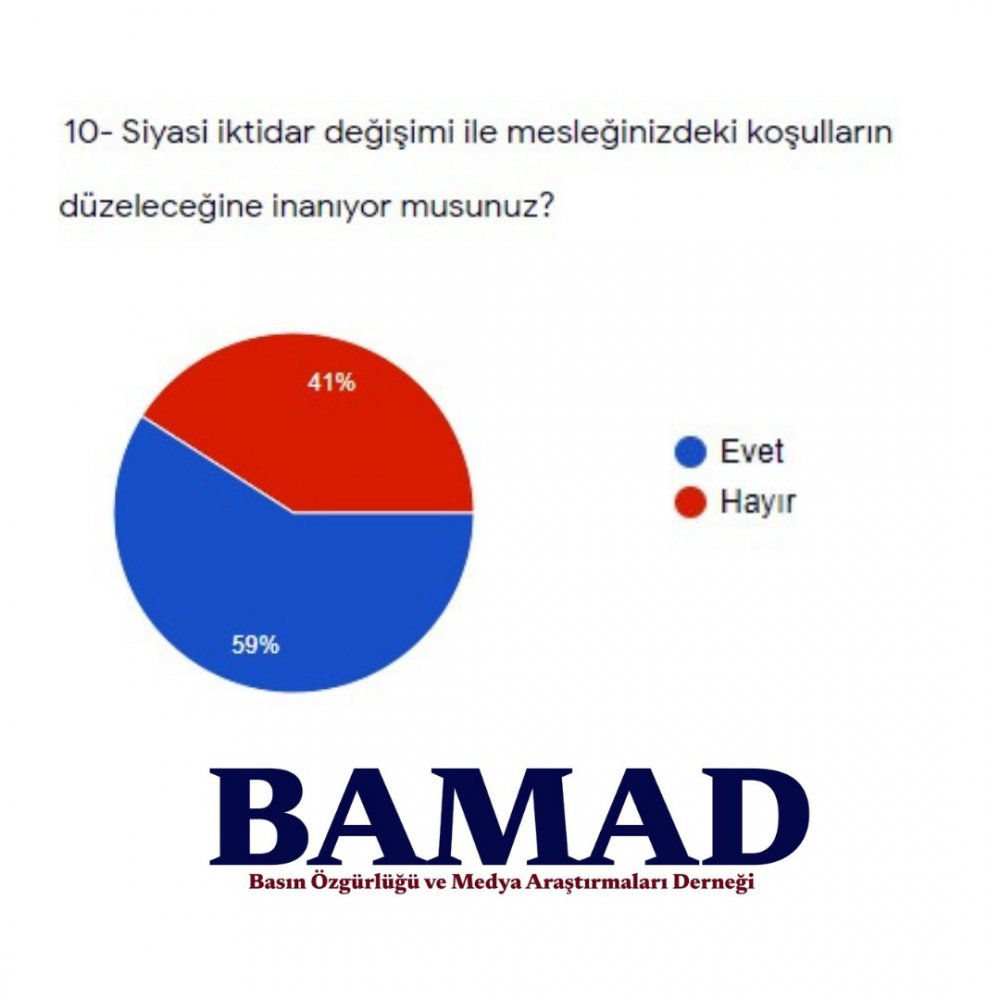 10- Siyasi iktidar değişimi ile mesleğinizdeki koşulların düzeleceğine inanıyor musunuz?

41%

59%

Evet
Hayır

BAMAD
Basın Özgürlüğü ve Medya Araştırmaları Derneği